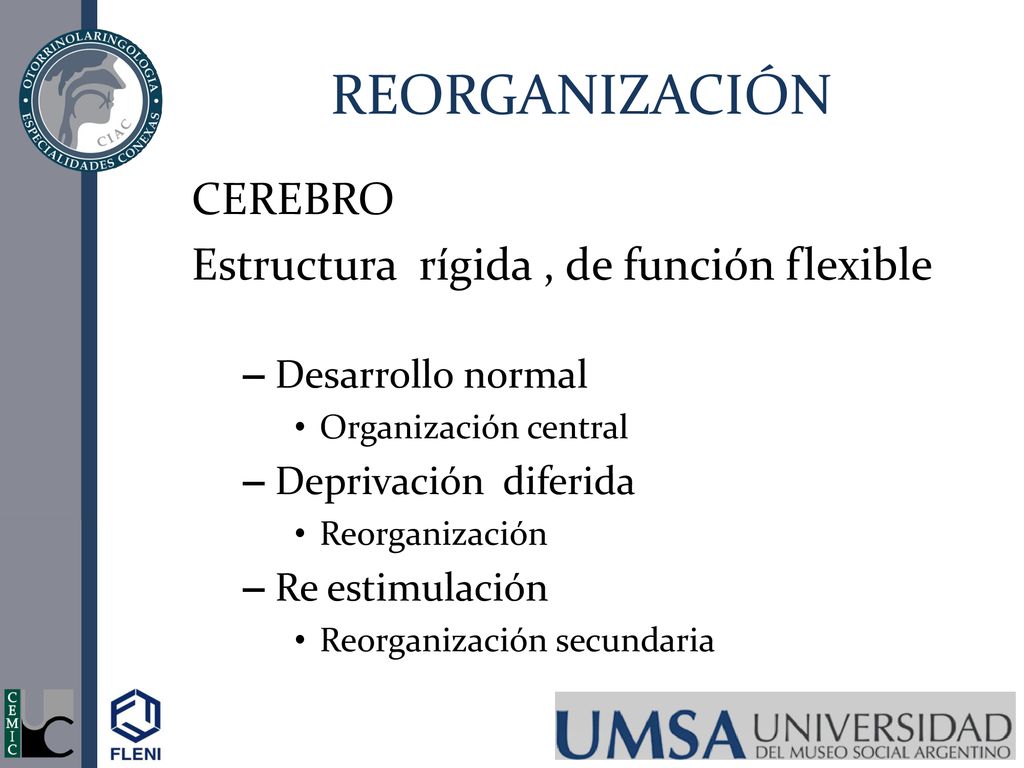 OTORRINOLARINGOLOGIA
ESPECIALIDADES CONEXAS
CIAC

REORGANIZACIÓN

CEREBRO

Estructura rígida , de función flexible

– Desarrollo normal
• Organización central
– Deprivación diferida
• Reorganización
– Re estimulación
• Reorganización secundaria

CEMIC

FLENI

UMSA UNIVERSIDAD DEL MUSEO SOCIAL ARGENTINO